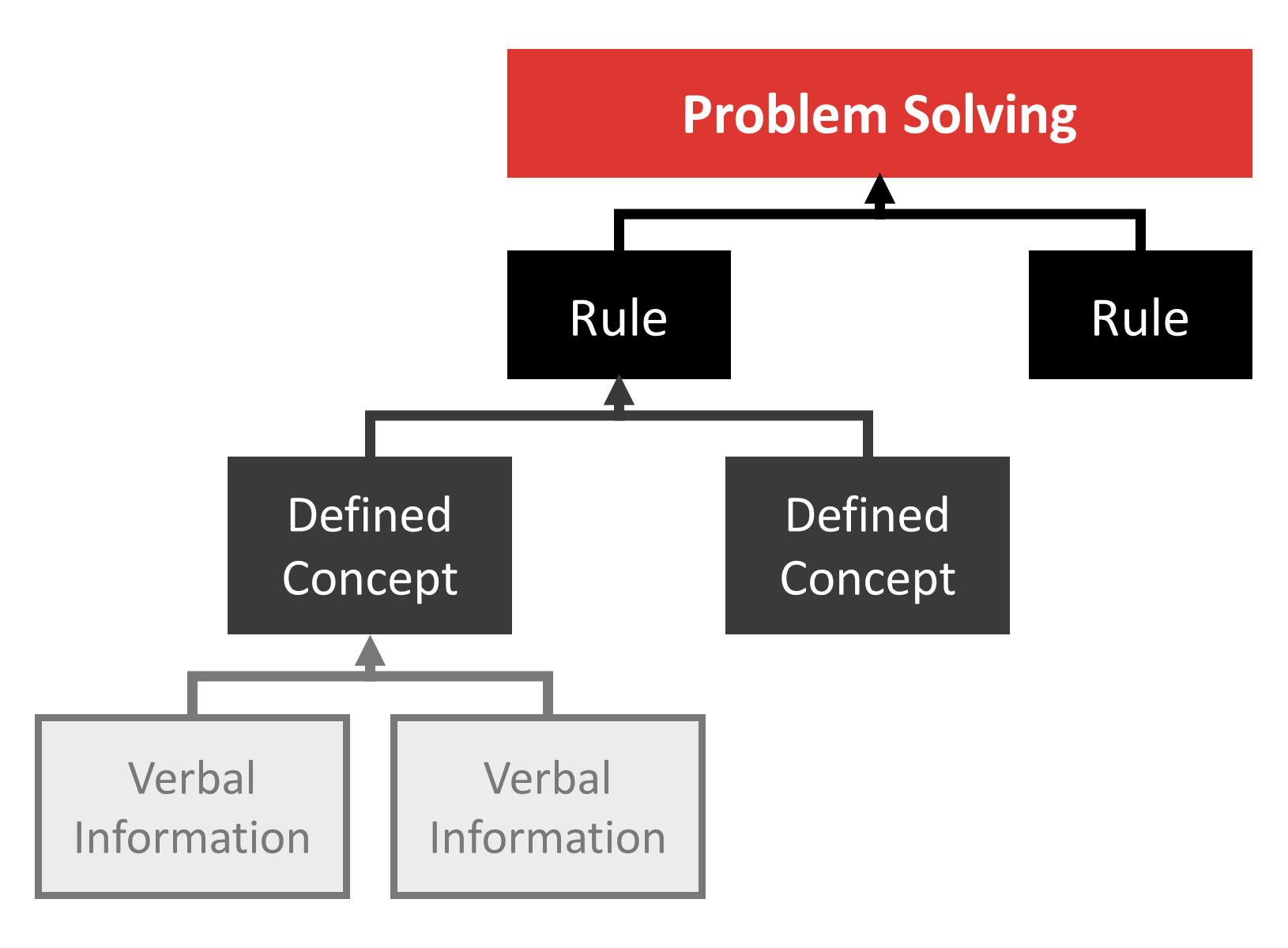 Problem Solving

Rule

Rule

Defined Concept

Defined Concept

Verbal Information

Verbal Information